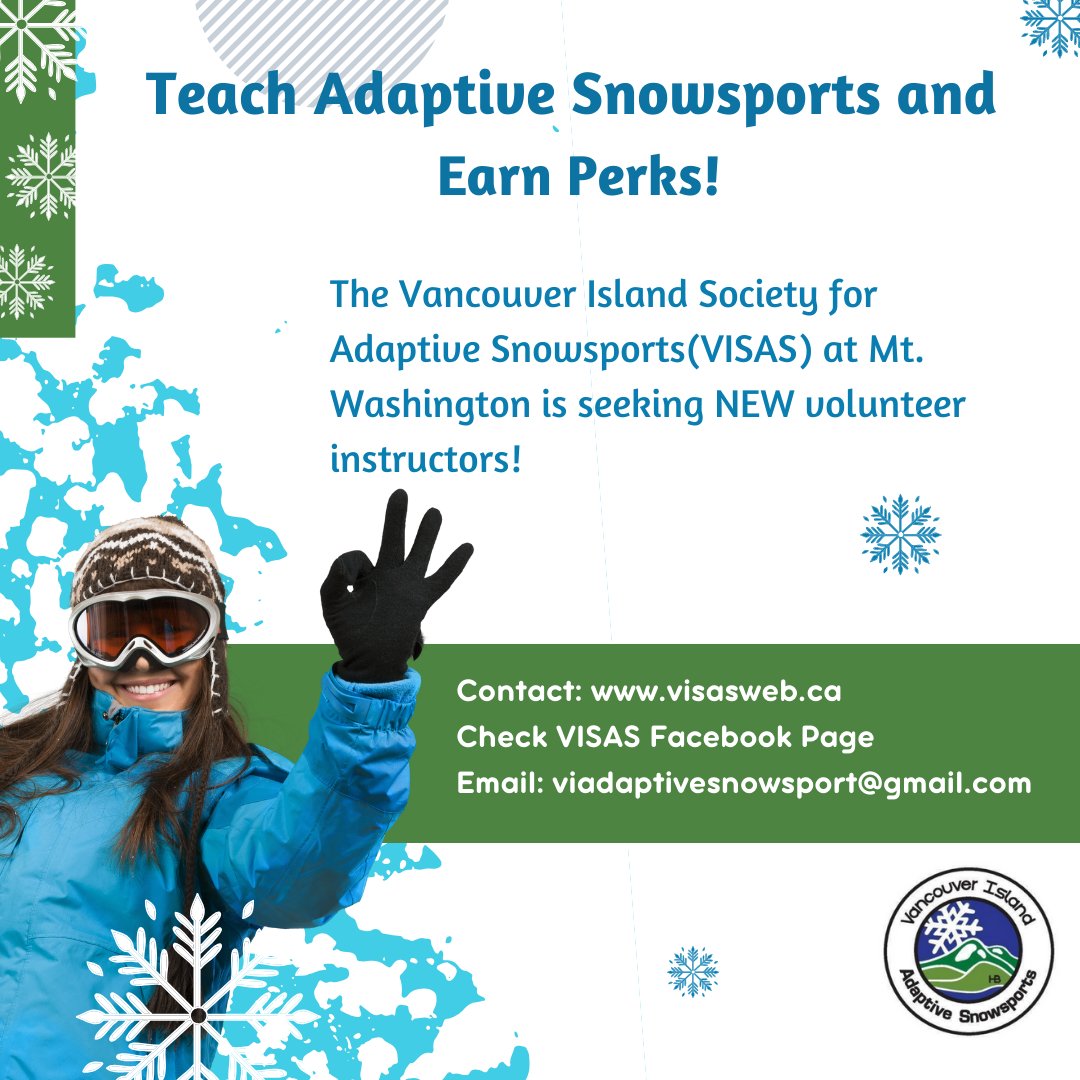 Teach Adaptive Snowsports and Earn Perks!

The Vancouver Island Society for Adaptive Snowsports(VISAS) at Mt. Washington is seeking NEW volunteer instructors!

Contact: www.visasweb.ca
Check VISAS Facebook Page
Email: viadaptivesnowsport@gmail.com

Vancouver Island
HB
Adaptive Snowsports